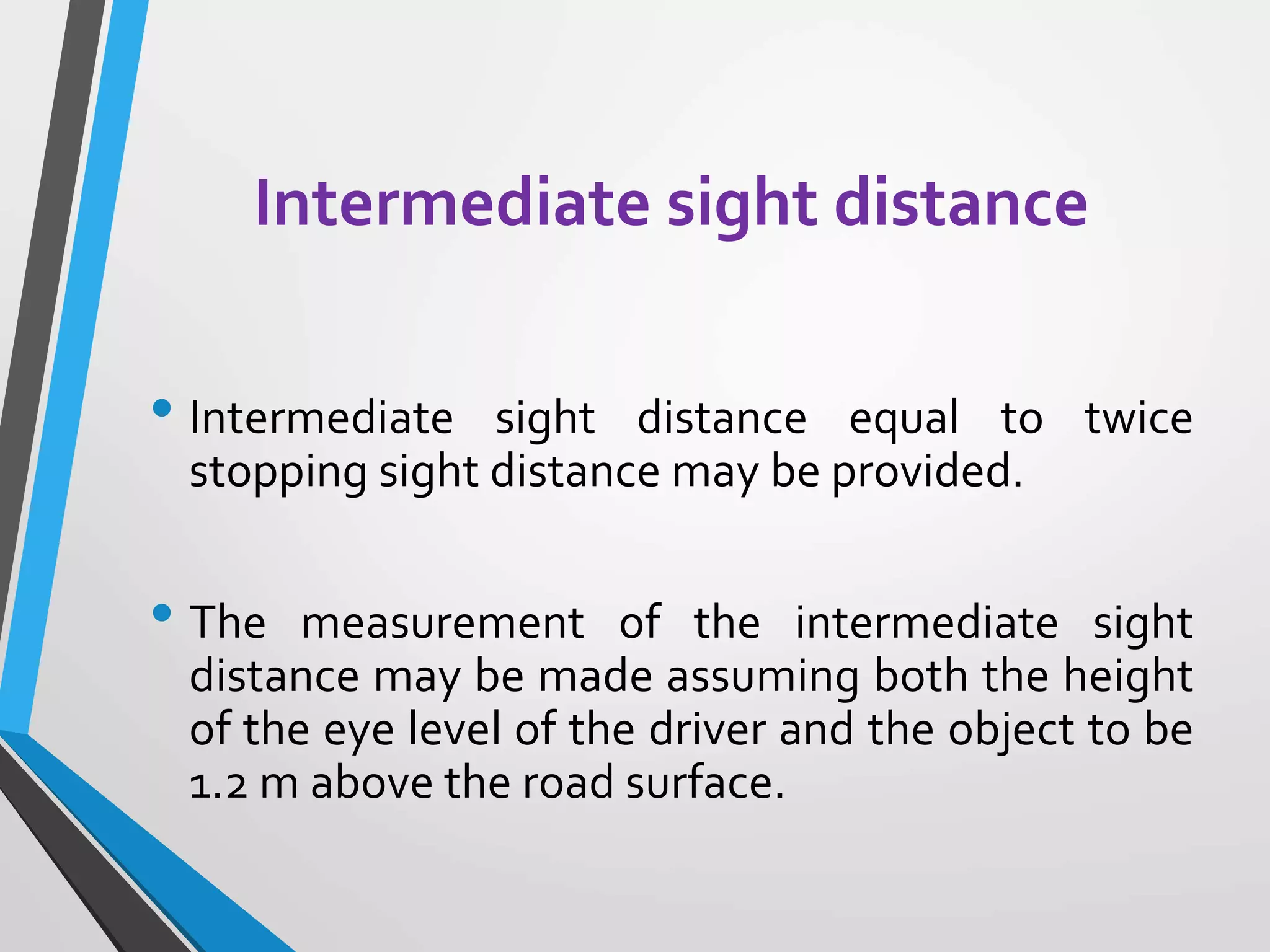 Intermediate sight distance

• Intermediate sight distance equal to twice stopping sight distance may be provided.

• The measurement of the intermediate sight distance may be made assuming both the height of the eye level of the driver and the object to be 1.2 m above the road surface.